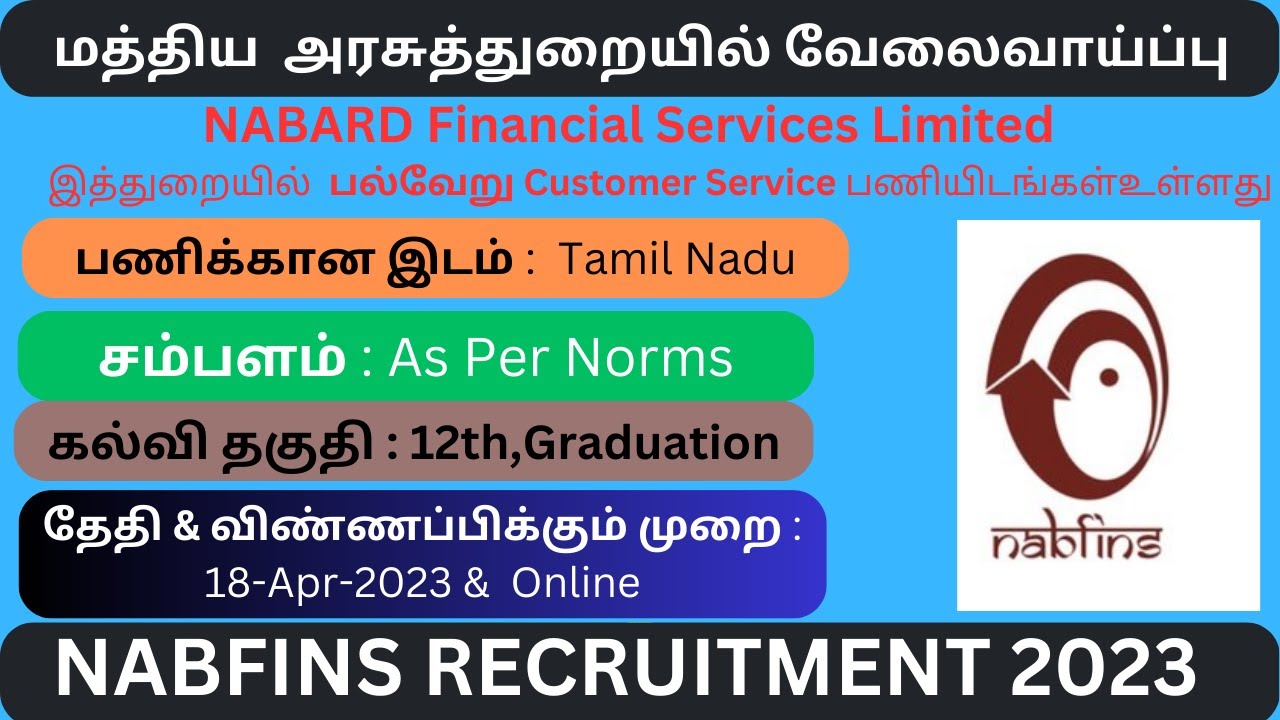 மத்திய அரசுத்துறையில் வேலைவாய்ப்பு

NABARD Financial Services Limited

இத்துறையில் பல்வேறு Customer Service பணியிடங்கள்உள்ளது

பணிக்கான இடம் : Tamil Nadu

சம்பளம் : As Per Norms

கல்வி தகுதி : 12th,Graduation

தேதி & விண்ணப்பிக்கும் முறை : 18-Apr-2023 & Online

nabfins

NABFINS RECRUITMENT 2023